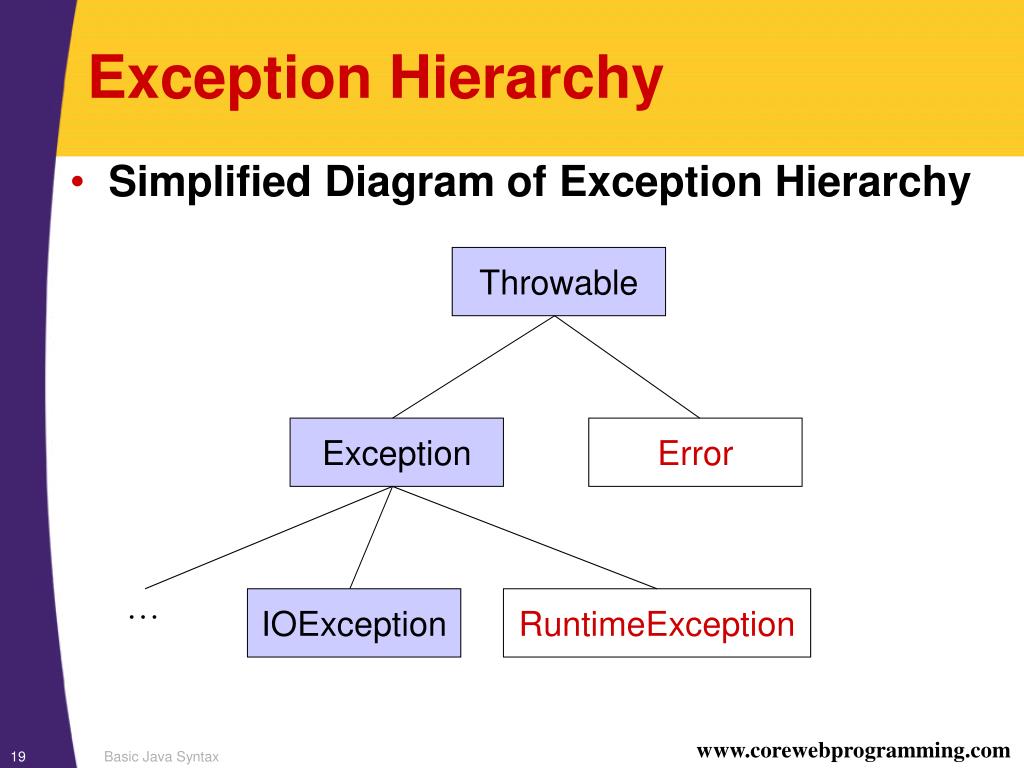 Exception Hierarchy

• Simplified Diagram of Exception Hierarchy

Throwable

Exception

Error

…

IOException

RuntimeException

19

Basic Java Syntax

www.corewebprogramming.com